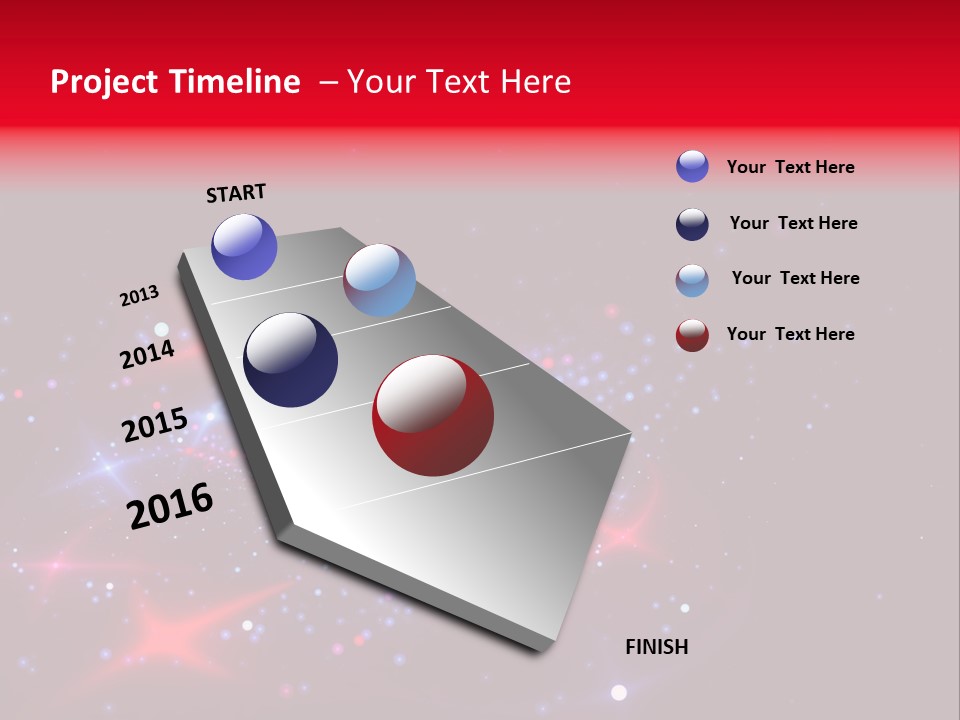 Project Timeline – Your Text Here

START

2013

2014

2015

2016

FINISH

Your Text Here

Your Text Here

Your Text Here

Your Text Here